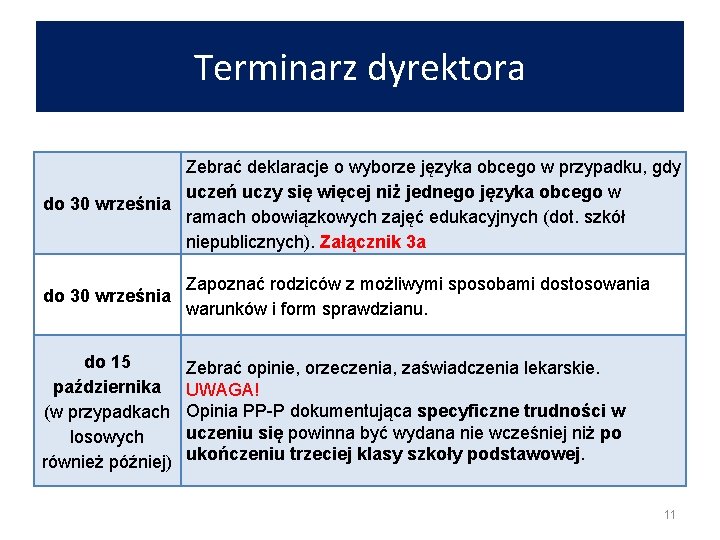 Terminarz dyrektora

| | |
|---|---|
| do 30 września | Zebrać deklaracje o wyborze języka obcego w przypadku, gdy uczeń uczy się więcej niż jednego języka obcego w ramach obowiązkowych zajęć edukacyjnych (dot. szkół niepublicznych). Załącznik 3a |
| do 30 września | Zapoznać rodziców z możliwymi sposobami dostosowania warunków i form sprawdzianu. |
| do 15 października (w przypadkach losowych również później) | Zebrać opinie, orzeczenia, zaświadczenia lekarskie. UWAGA! Opinia PP-P dokumentująca specyficzne trudności w uczeniu się powinna być wydana nie wcześniej niż po ukończeniu trzeciej klasy szkoły podstawowej. |

11